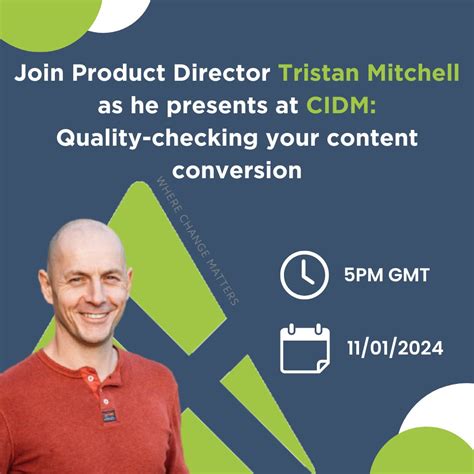 Join Product Director Tristan Mitchell as he presents at CIDM: Quality-checking your content conversion

WHERE CHANGE MATTERS

5PM GMT

11/01/2024